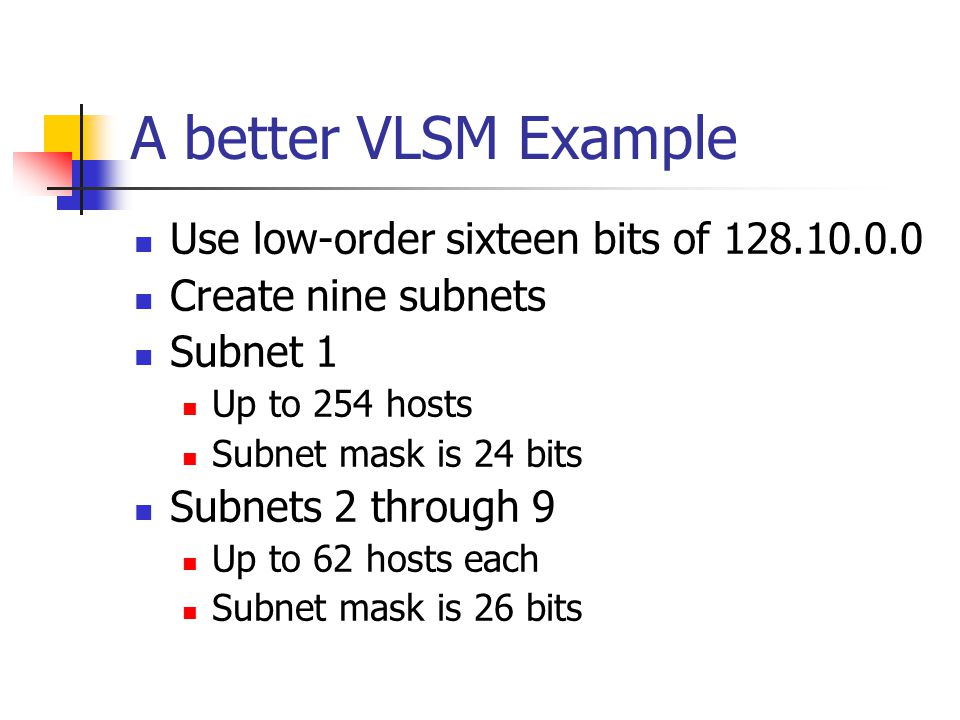 A better VLSM Example

- Use low-order sixteen bits of 128.10.0.0
- Create nine subnets
- Subnet 1
  - Up to 254 hosts
  - Subnet mask is 24 bits
- Subnets 2 through 9
  - Up to 62 hosts each
  - Subnet mask is 26 bits